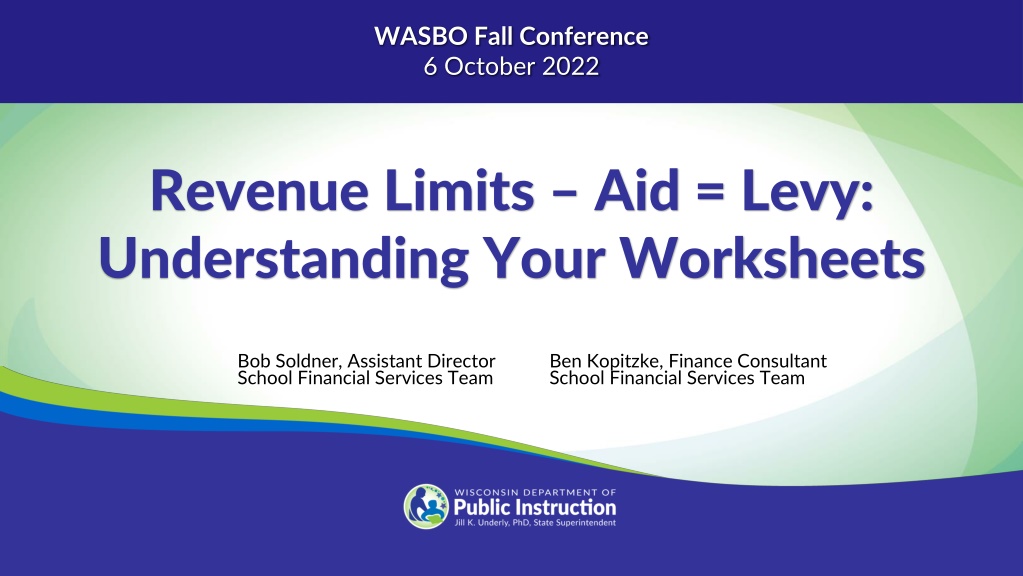 WASBO Fall Conference
6 October 2022

Revenue Limits – Aid = Levy: Understanding Your Worksheets

Bob Soldner, Assistant Director
School Financial Services Team

Ben Kopitzke, Finance Consultant
School Financial Services Team

WISCONSIN DEPARTMENT OF
Public Instruction
Jill K. Underly, PhD, State Superintendent